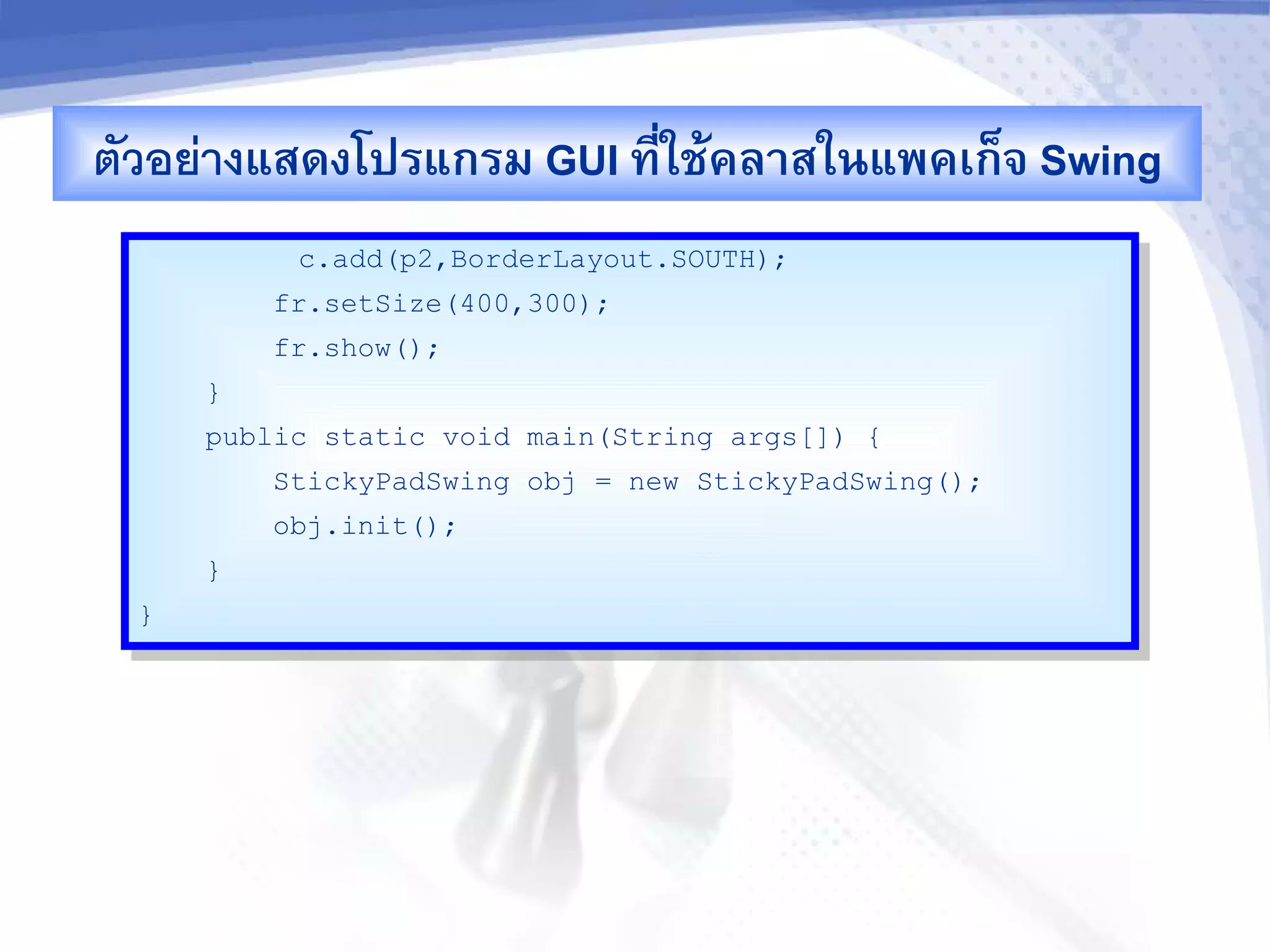 ตัวอย่างแสดงโปรแกรม GUI ที่ใช้คลาสในแพคเก็จ Swing

c.add(p2,BorderLayout.SOUTH);
fr.setSize(400,300);
fr.show();
}
public static void main(String args[]) {
StickyPadSwing obj = new StickyPadSwing();
obj.init();
}
}